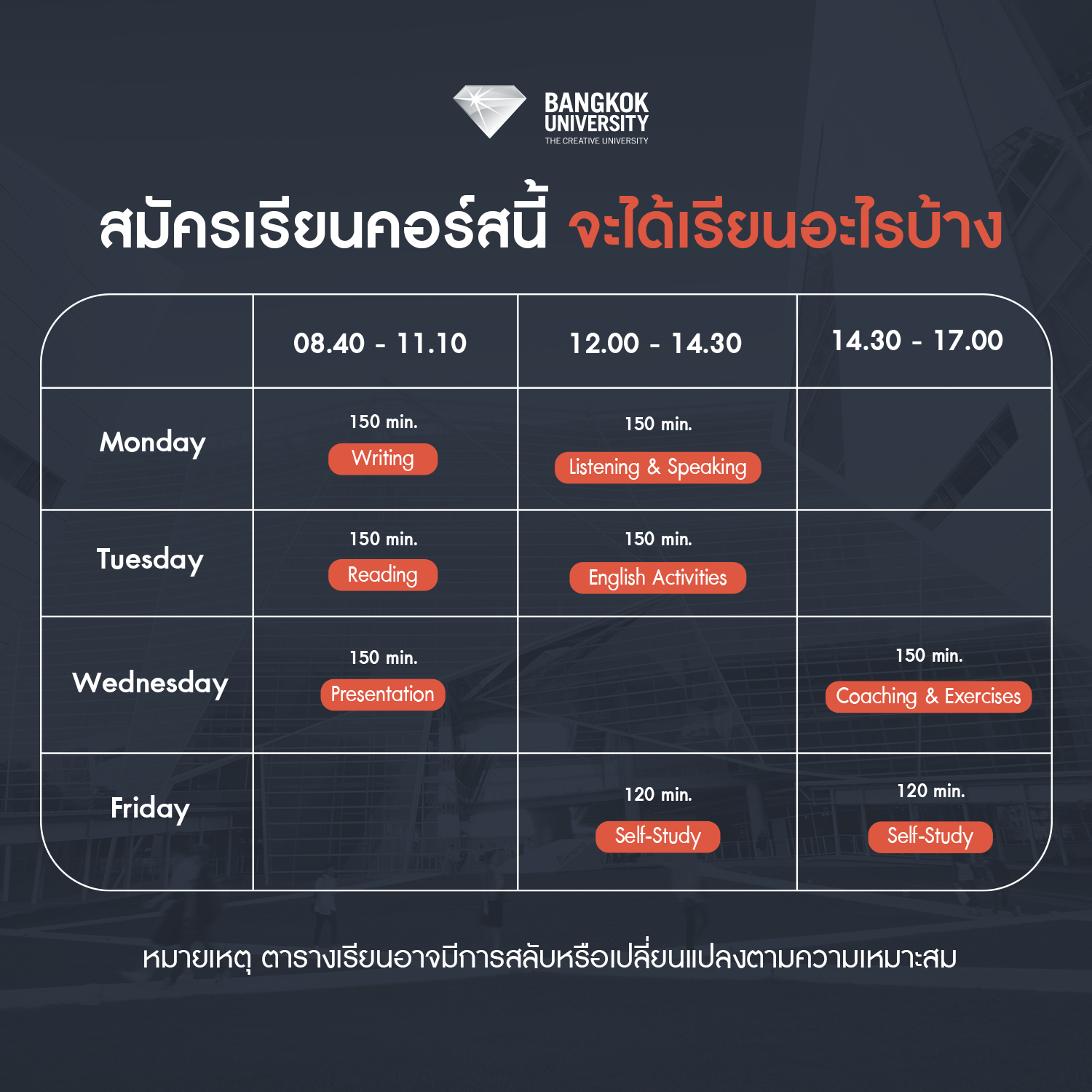 BANGKOK UNIVERSITY
THE CREATIVE UNIVERSITY

สมัครเรียนคอร์สนี้ จะได้เรียนอะไรบ้าง

| | 08.40 - 11.10 | 12.00 - 14.30 | 14.30 - 17.00 |
|---|---|---|---|
| Monday | 150 min. Writing | 150 min. Listening & Speaking | |
| Tuesday | 150 min. Reading | 150 min. English Activities | |
| Wednesday | 150 min. Presentation | | 150 min. Coaching & Exercises |
| Friday | | 120 min. Self-Study | 120 min. Self-Study |

หมายเหตุ ตารางเรียนอาจมีการสลับหรือเปลี่ยนแปลงตามความเหมาะสม